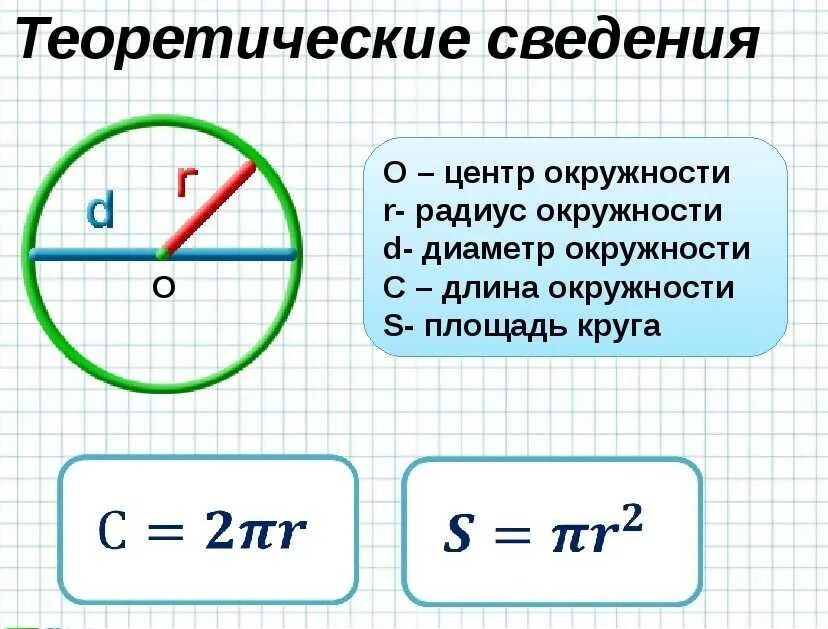 Теоретические сведения

d

r

O

O – центр окружности
r- радиус окружности
d- диаметр окружности
C – длина окружности
S- площадь круга

$C = 2\pi r$

$S = \pi r^2$